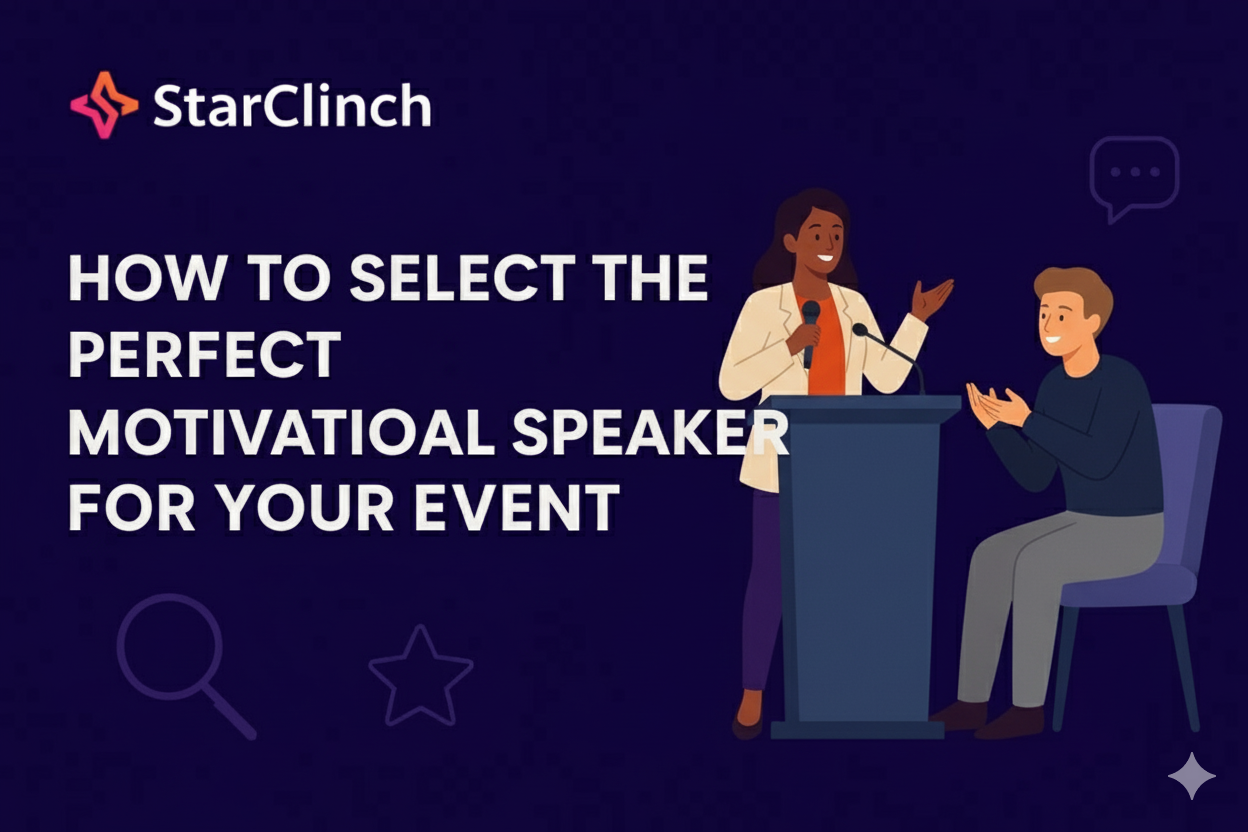 StarClinch

HOW TO SELECT THE PERFECT MOTIVATIOAL SPEAKER FOR YOUR EVENT